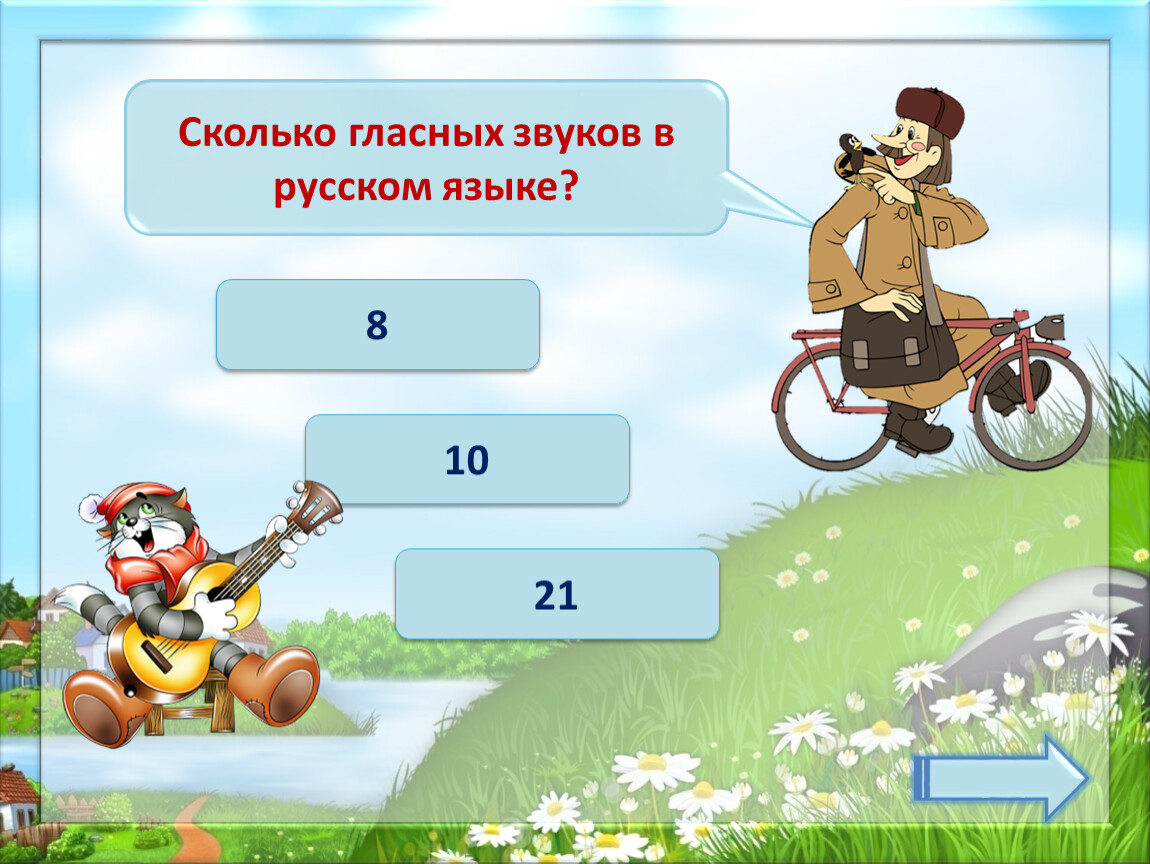 Сколько гласных звуков в русском языке?

8

10

21